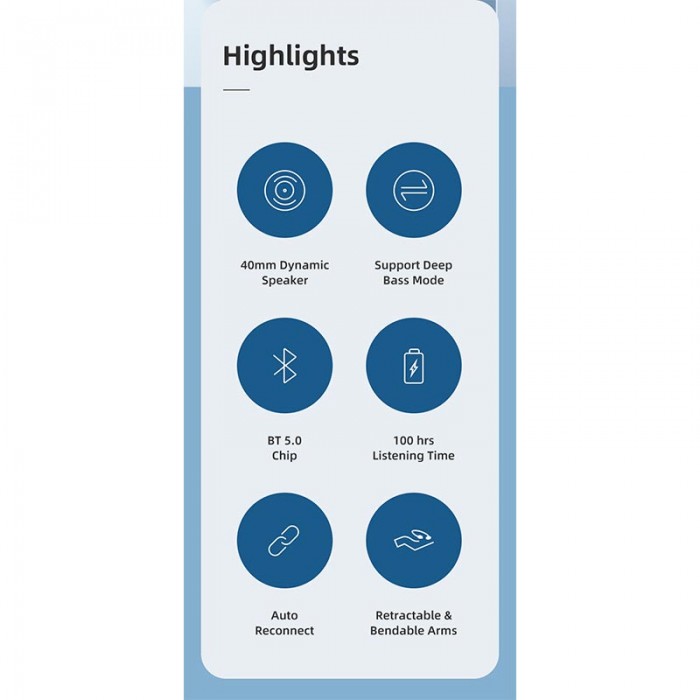 Highlights

40mm Dynamic Speaker

Support Deep Bass Mode

BT 5.0 Chip

100 hrs Listening Time

Auto Reconnect

Retractable & Bendable Arms